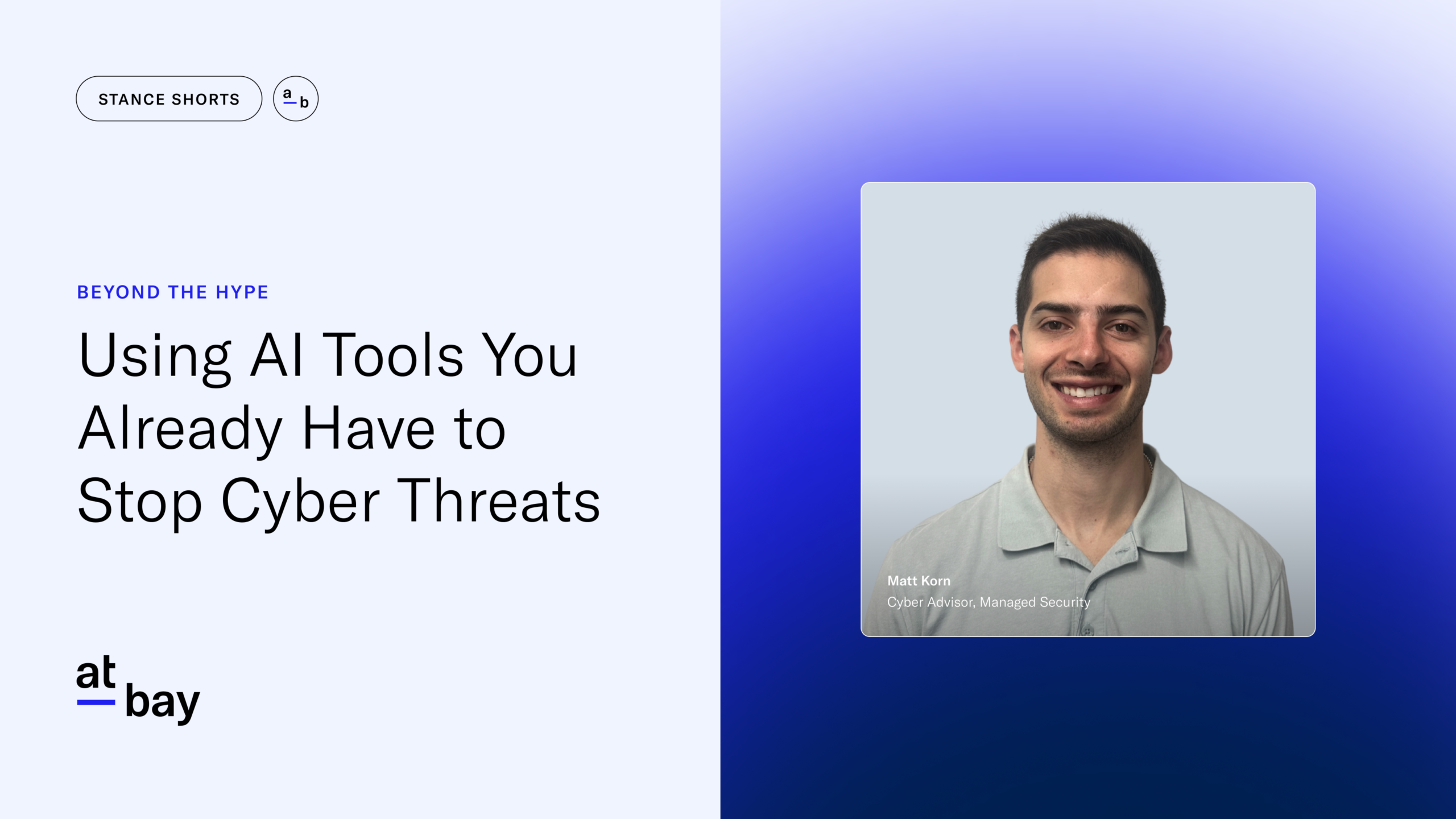 STANCE SHORTS

a b

BEYOND THE HYPE

Using AI Tools You Already Have to Stop Cyber Threats

at bay

Matt Korn
Cyber Advisor, Managed Security